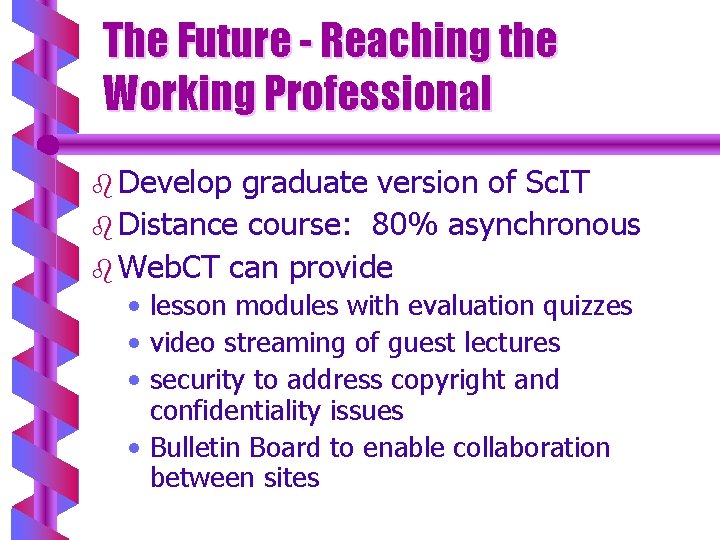 The Future - Reaching the Working Professional

- Develop graduate version of ScIT
- Distance course:  80% asynchronous
- WebCT can provide
  - lesson modules with evaluation quizzes
  - video streaming of guest lectures
  - security to address copyright and confidentiality issues
  - Bulletin Board to enable collaboration between sites